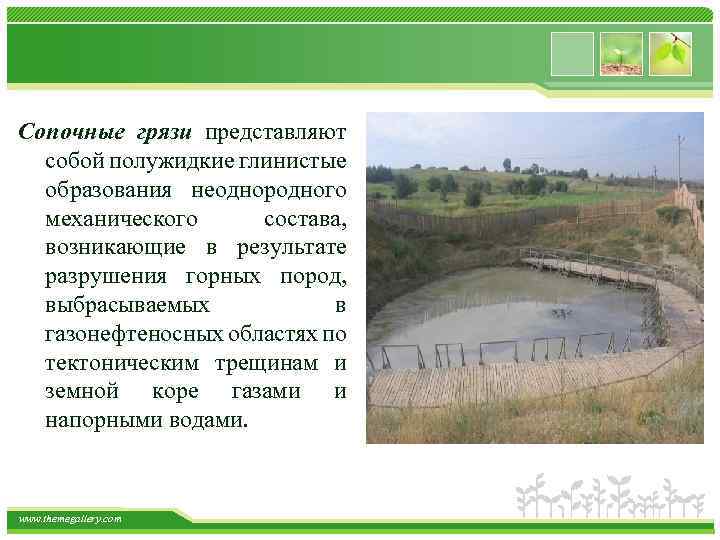 Сопочные грязи представляют собой полужидкие глинистые образования неоднородного механического состава, возникающие в результате разрушения горных пород, выбрасываемых в газонефтеносных областях по тектоническим трещинам и земной коре газами и напорными водами.

www.themegallery.com